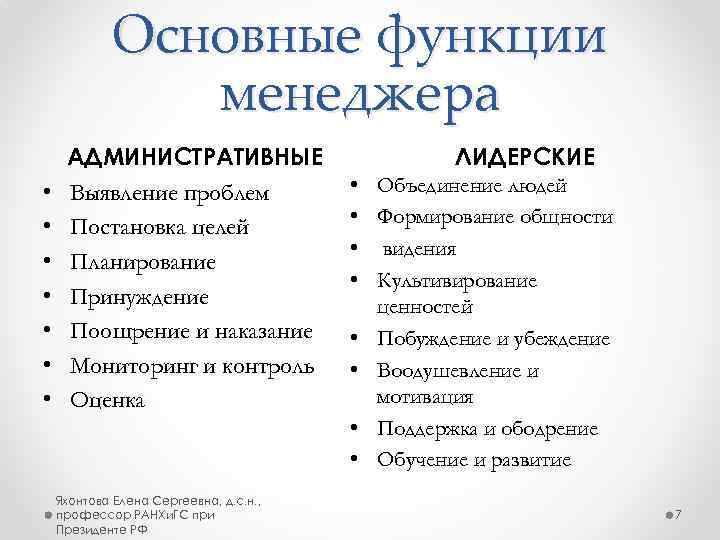 Основные функции менеджера

АДМИНИСТРАТИВНЫЕ
• Выявление проблем
• Постановка целей
• Планирование
• Принуждение
• Поощрение и наказание
• Мониторинг и контроль
• Оценка

ЛИДЕРСКИЕ
• Объединение людей
• Формирование общности
• видения
• Культивирование ценностей
• Побуждение и убеждение
• Воодушевление и мотивация
• Поддержка и ободрение
• Обучение и развитие

Яхонтова Елена Сергеевна, д.с.н., профессор РАНХиГС при Президенте РФ

7